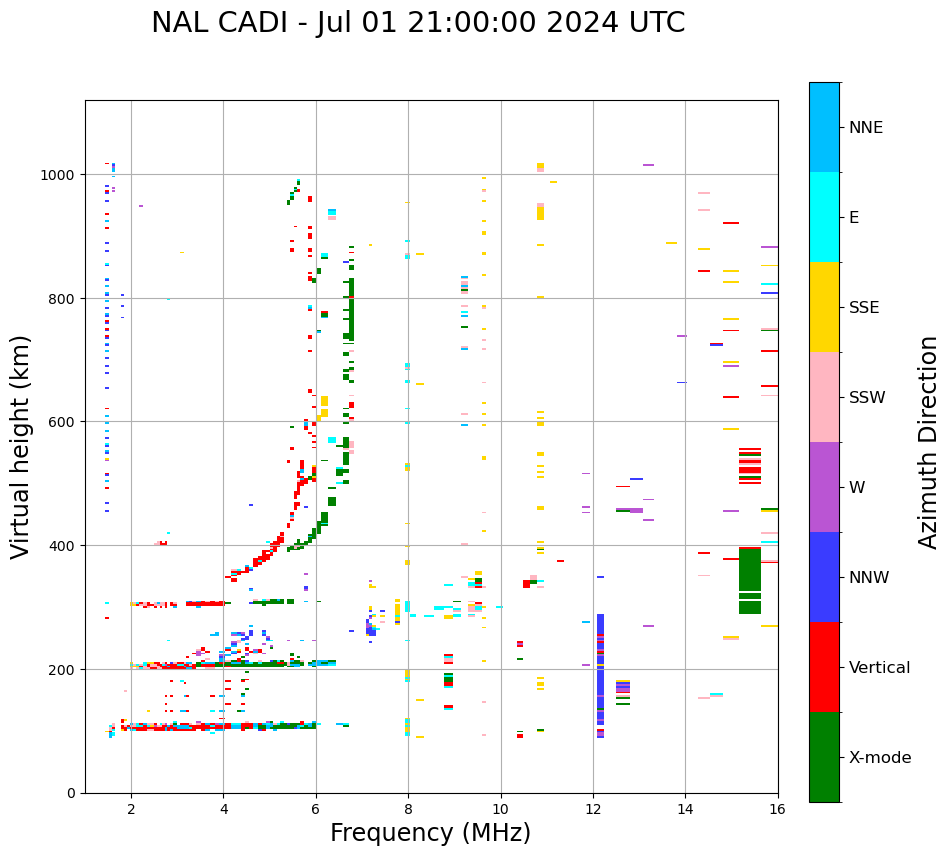 NAL CADI - Jul 01 21:00:00 2024 UTC

Virtual height (km)

1000
800
600
400
200
0

2
4
6
8
10
12
14
16

Frequency (MHz)

NNE
E
SSE
SSW
W
NNW
Vertical
X-mode

Azimuth Direction